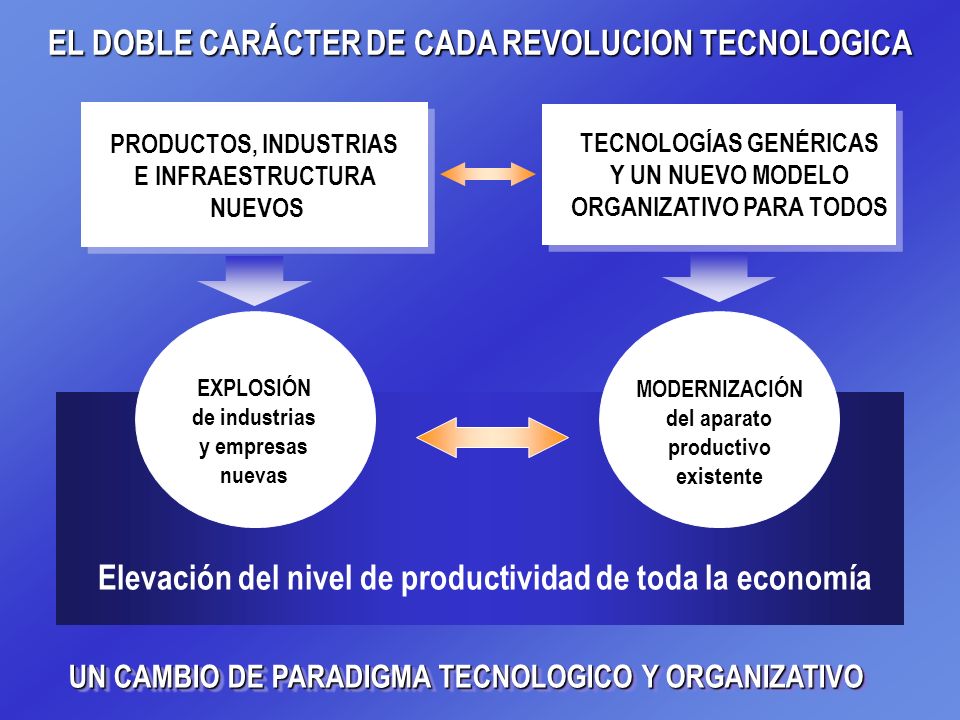 EL DOBLE CARÁCTER DE CADA REVOLUCION TECNOLOGICA

PRODUCTOS, INDUSTRIAS E INFRAESTRUCTURA NUEVOS

TECNOLOGÍAS GENÉRICAS Y UN NUEVO MODELO ORGANIZATIVO PARA TODOS

EXPLOSIÓN de industrias y empresas nuevas

MODERNIZACIÓN del aparato productivo existente

Elevación del nivel de productividad de toda la economía

UN CAMBIO DE PARADIGMA TECNOLOGICO Y ORGANIZATIVO